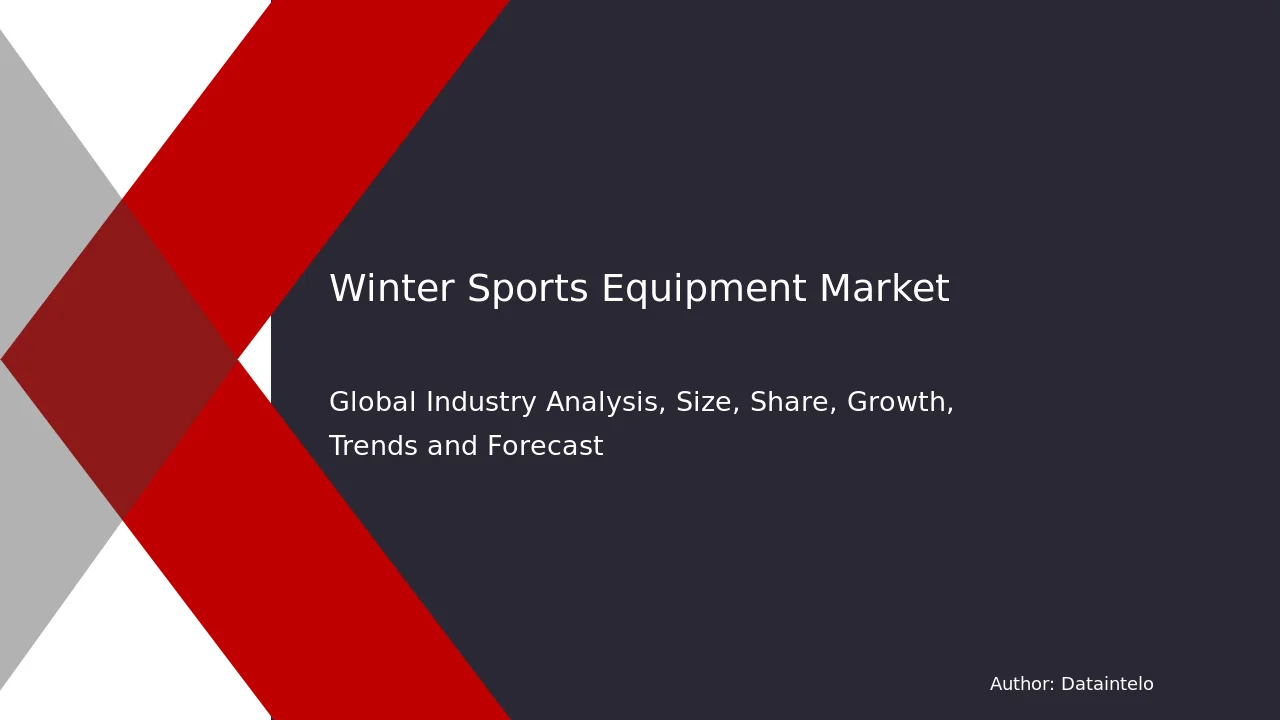 Winter Sports Equipment Market

Global Industry Analysis, Size, Share, Growth, Trends and Forecast

Author: Dataintelo